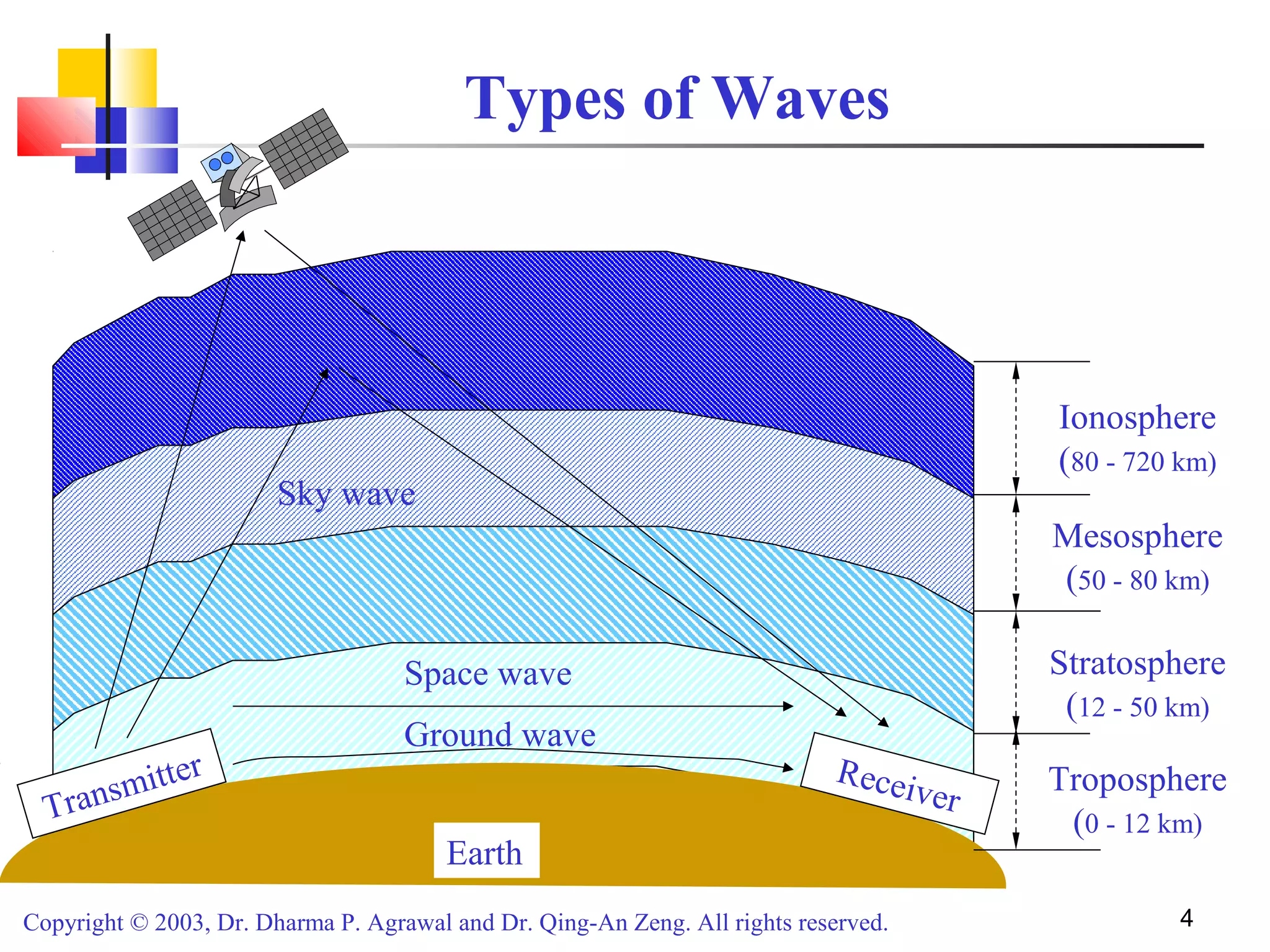 Types of Waves

Sky wave

Space wave

Ground wave

Transmitter

Receiver

Earth

Ionosphere
(80 - 720 km)

Mesosphere
(50 - 80 km)

Stratosphere
(12 - 50 km)

Troposphere
(0 - 12 km)

Copyright © 2003, Dr. Dharma P. Agrawal and Dr. Qing-An Zeng. All rights reserved.

4